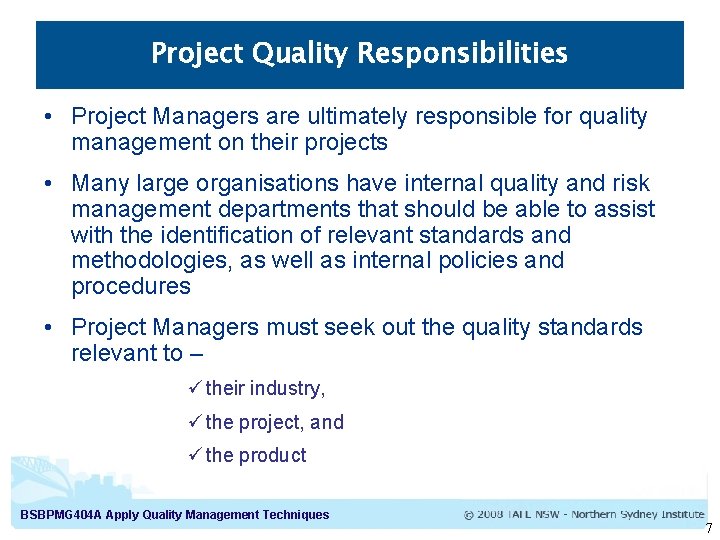 Project Quality Responsibilities

• Project Managers are ultimately responsible for quality management on their projects

• Many large organisations have internal quality and risk management departments that should be able to assist with the identification of relevant standards and methodologies, as well as internal policies and procedures

• Project Managers must seek out the quality standards relevant to –

✓ their industry,

✓ the project, and

✓ the product

BSBPMG404A Apply Quality Management Techniques

© 2008 TAFE NSW - Northern Sydney Institute

7